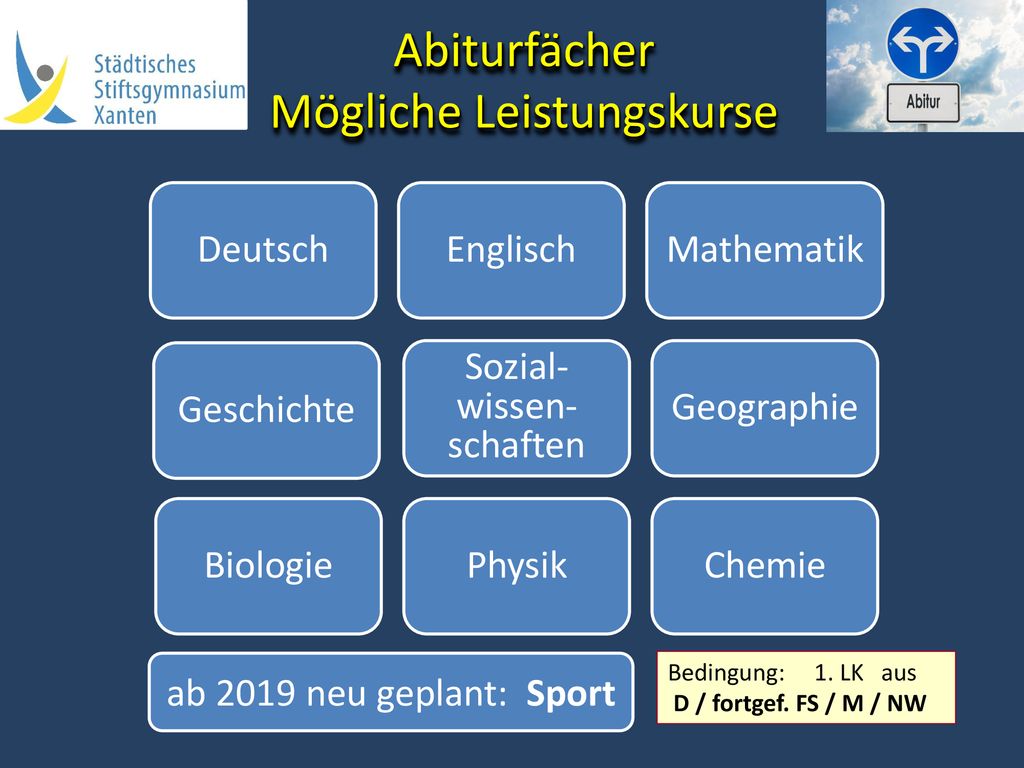 Städtisches Stiftsgymnasium Xanten

Abiturfächer
Mögliche Leistungskurse

Abitur

Deutsch

Englisch

Mathematik

Geschichte

Sozialwissenschaften

Geographie

Biologie

Physik

Chemie

ab 2019 neu geplant: Sport

Bedingung: 1. LK aus D / fortgef. FS / M / NW